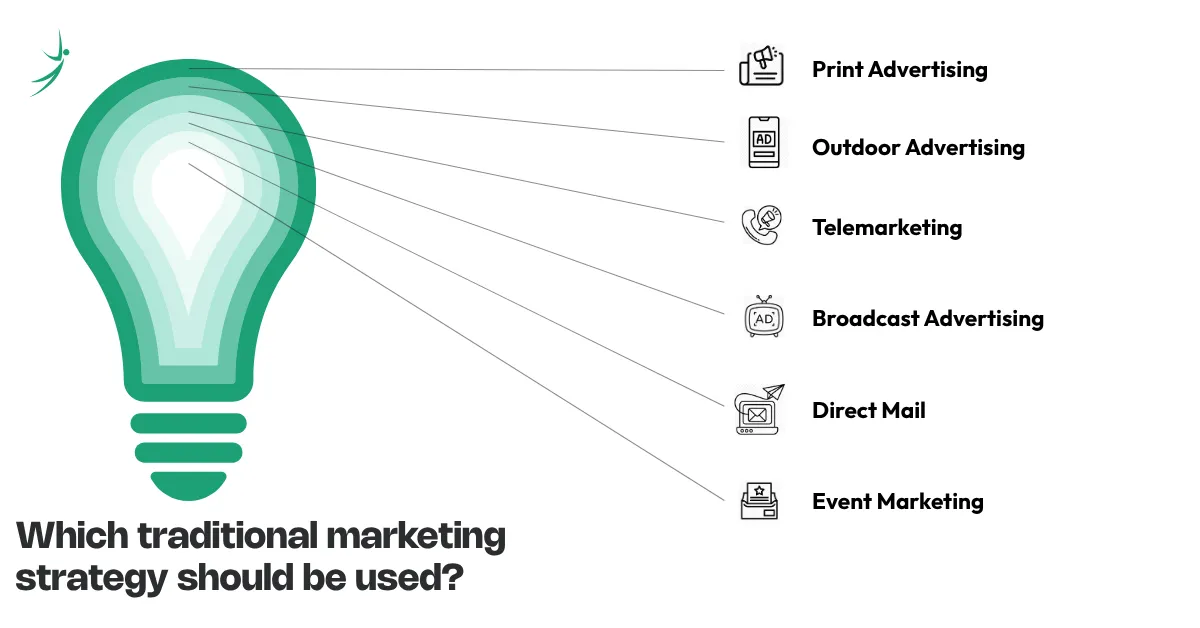 Print Advertising

AD

Outdoor Advertising

Telemarketing

AD

Broadcast Advertising

Direct Mail

Event Marketing

Which traditional marketing strategy should be used?